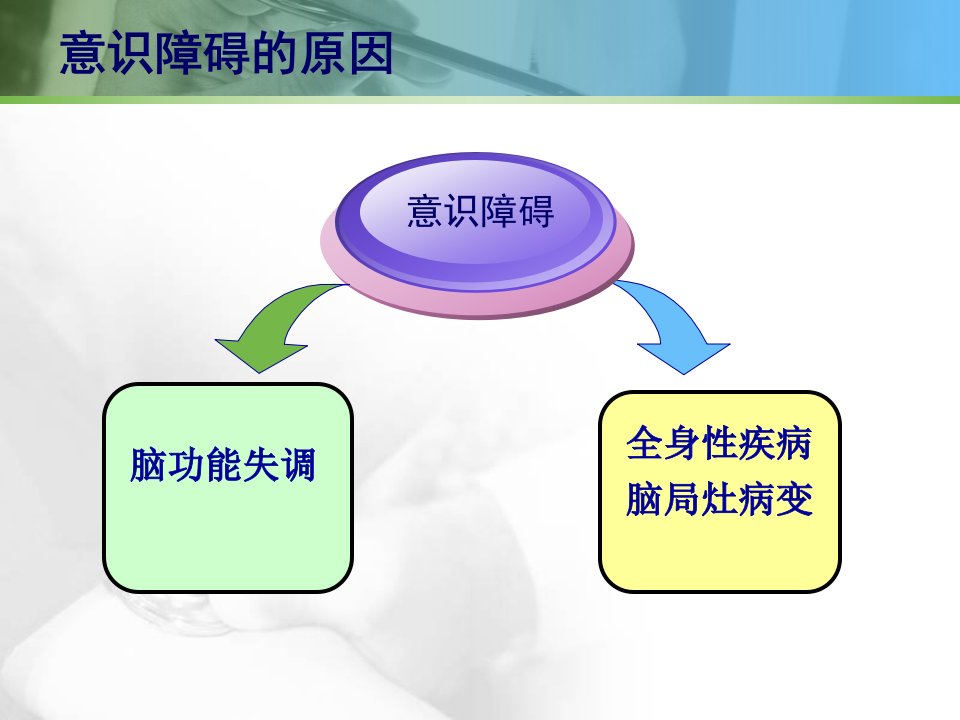 意识障碍的原因

意识障碍

脑功能失调

全身性疾病
脑局灶病变